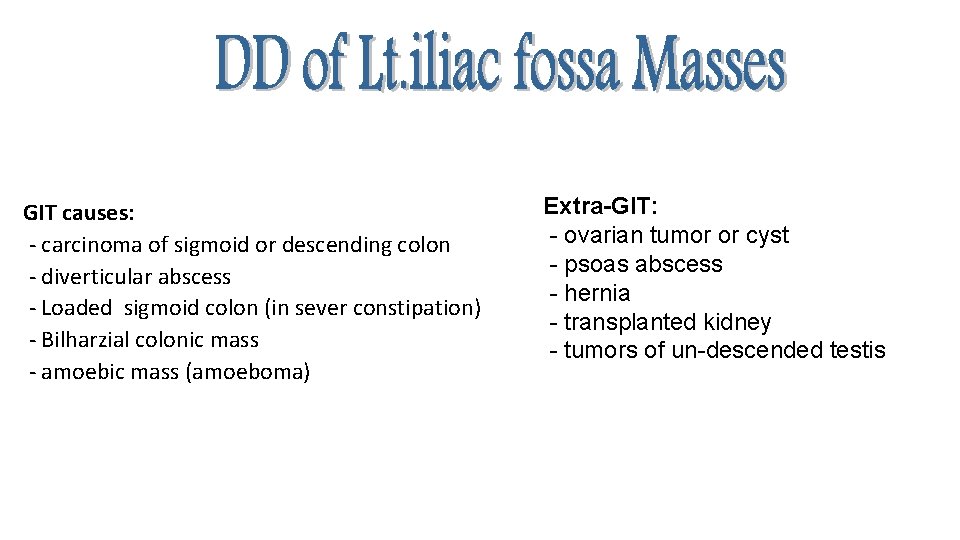 DD of Lt.iliac fossa Masses

GIT causes:
- carcinoma of sigmoid or descending colon
- diverticular abscess
- Loaded sigmoid colon (in sever constipation)
- Bilharzial colonic mass
- amoebic mass (amoeboma)

Extra-GIT:
- ovarian tumor or cyst
- psoas abscess
- hernia
- transplanted kidney
- tumors of un-descended testis